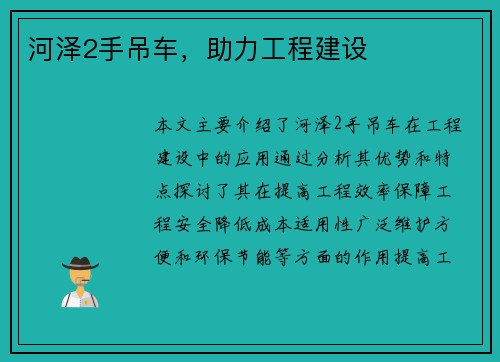 河泽2手吊车，助力工程建设

本文主要介绍了河泽2手吊车在工程建设中的应用通过分析其优势和特点探讨了其在提高工程效率保障工程安全降低成本适用性广泛维护方便和环保节能等方面的作用提高工